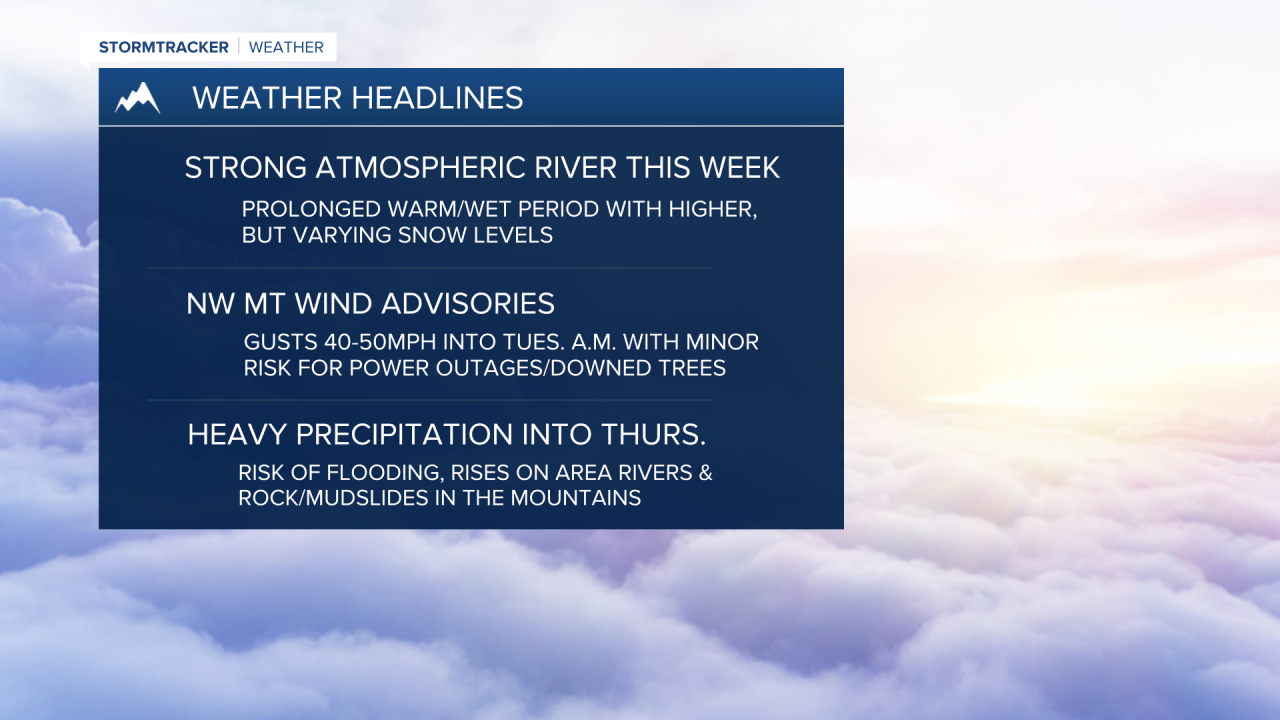 STORMTRACKER | WEATHER

WEATHER HEADLINES

STRONG ATMOSPHERIC RIVER THIS WEEK

PROLONGED WARM/WET PERIOD WITH HIGHER, BUT VARYING SNOW LEVELS

NW MT WIND ADVISORIES

GUSTS 40-50MPH INTO TUES. A.M. WITH MINOR RISK FOR POWER OUTAGES/DOWNED TREES

HEAVY PRECIPITATION INTO THURS.

RISK OF FLOODING, RISES ON AREA RIVERS & ROCK/MUDSLIDES IN THE MOUNTAINS